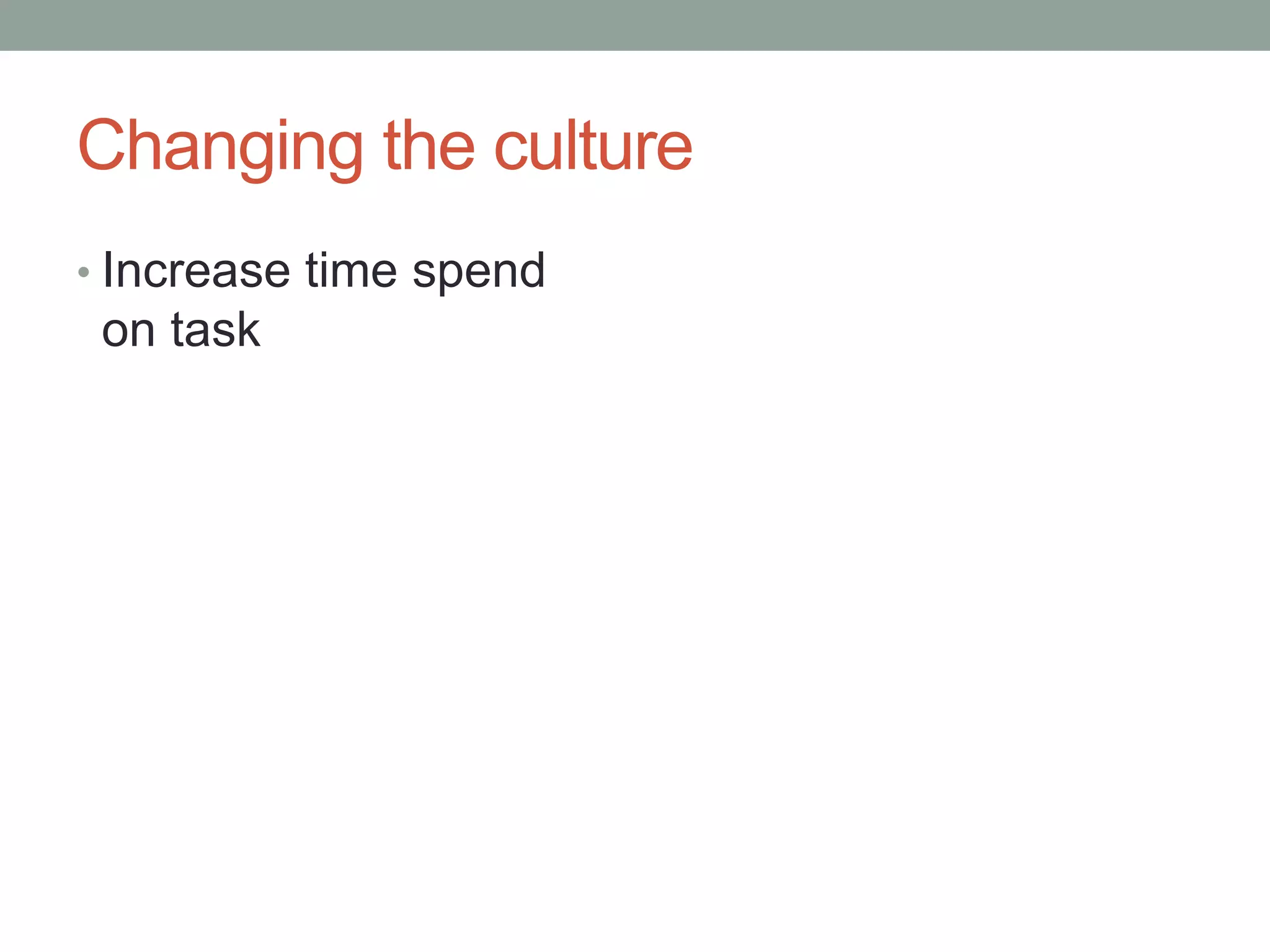 Changing the culture

• Increase time spend on task